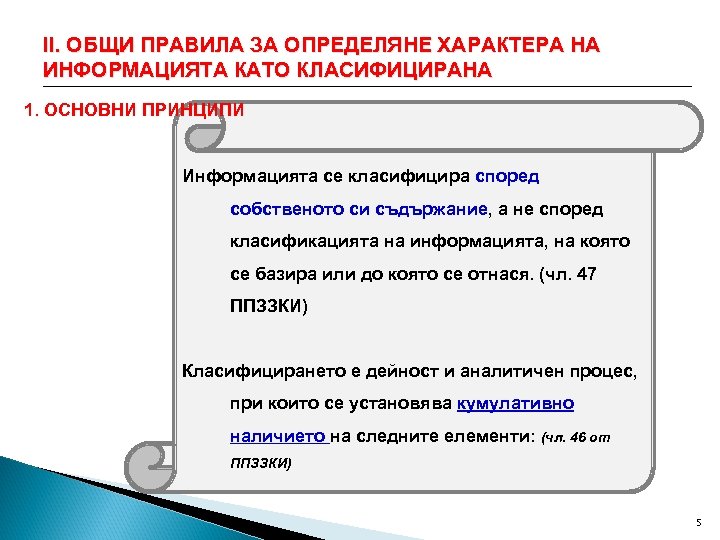 II. ОБЩИ ПРАВИЛА ЗА ОПРЕДЕЛЯНЕ ХАРАКТЕРА НА ИНФОРМАЦИЯТА КАТО КЛАСИФИЦИРАНА

1. ОСНОВНИ ПРИНЦИПИ

Информацията се класифицира според собственото си съдържание, а не според класификацията на информацията, на която се базира или до която се отнася. (чл. 47 ППЗЗКИ)

Класифицирането е дейност и аналитичен процес, при които се установява кумулативно наличието на следните елементи: (чл. 46 от ППЗЗКИ)

5